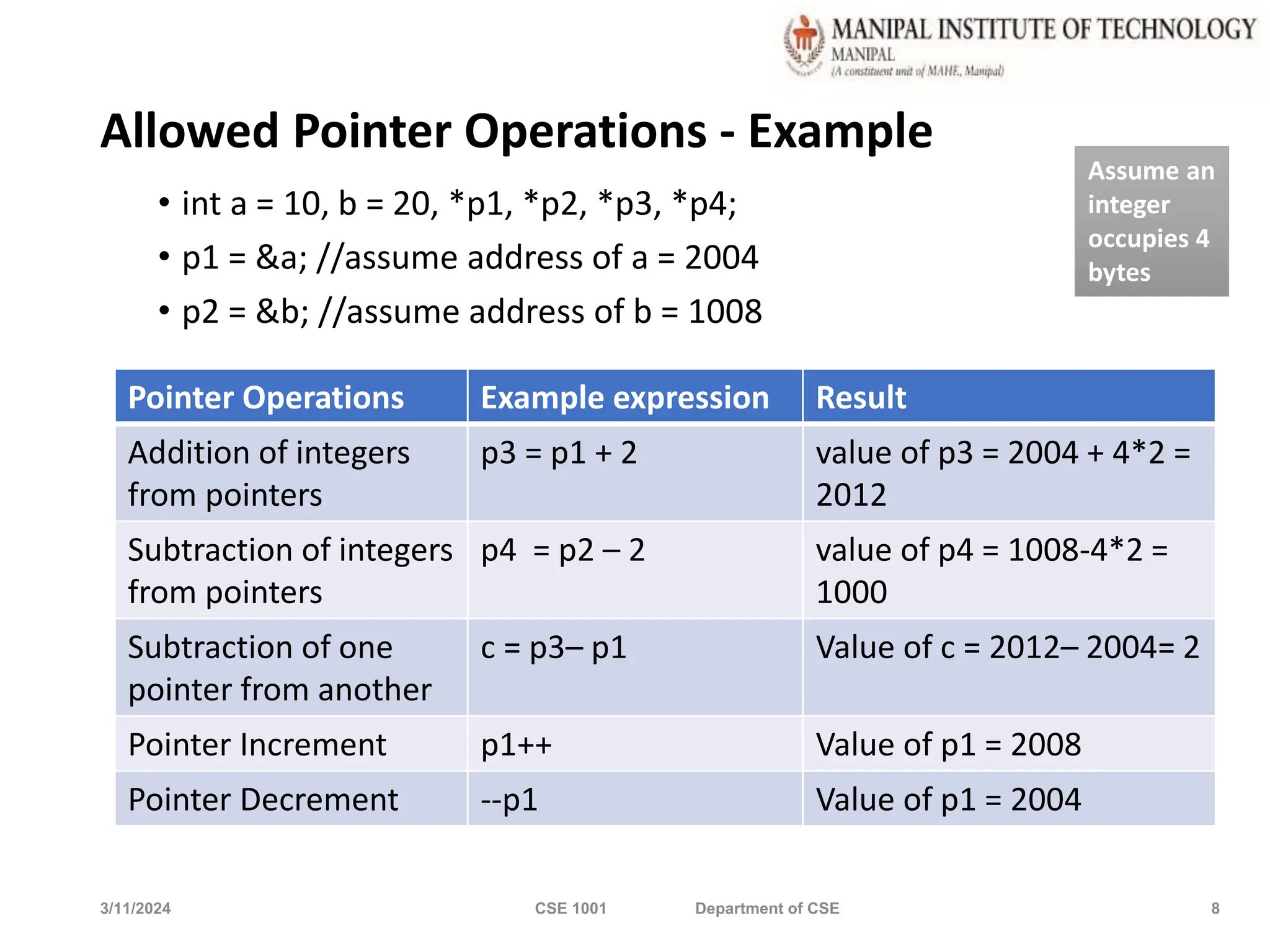 MANIPAL INSTITUTE OF TECHNOLOGY
MANIPAL
(A constituent unit of MAHE, Manipal)

Allowed Pointer Operations - Example

Assume an integer occupies 4 bytes

• int a = 10, b = 20, *p1, *p2, *p3, *p4;
• p1 = &a; //assume address of a = 2004
• p2 = &b; //assume address of b = 1008

| Pointer Operations | Example expression | Result |
|---|---|---|
| Addition of integers from pointers | p3 = p1 + 2 | value of p3 = 2004 + 4*2 = 2012 |
| Subtraction of integers from pointers | p4 = p2 – 2 | value of p4 = 1008-4*2 = 1000 |
| Subtraction of one pointer from another | c = p3– p1 | Value of c = 2012– 2004= 2 |
| Pointer Increment | p1++ | Value of p1 = 2008 |
| Pointer Decrement | --p1 | Value of p1 = 2004 |

3/11/2024 CSE 1001 Department of CSE 8